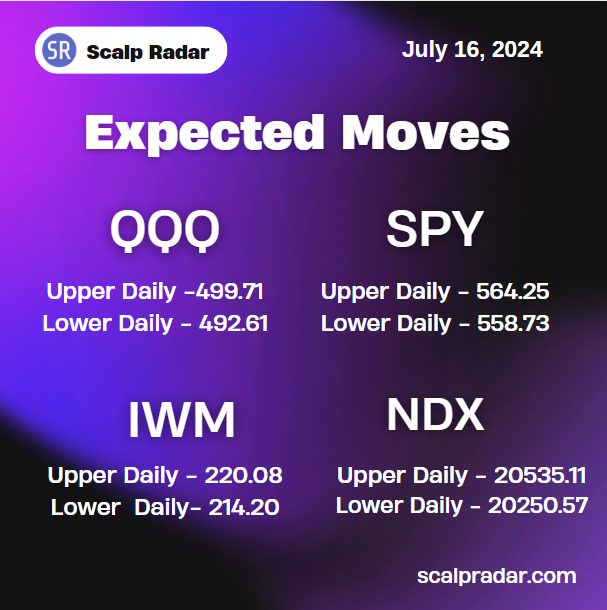 SR Scalp Radar

July 16, 2024

Expected Moves

QQQ

Upper Daily -499.71
Lower Daily - 492.61

SPY

Upper Daily - 564.25
Lower Daily - 558.73

IWM

Upper Daily - 220.08
Lower Daily- 214.20

NDX

Upper Daily - 20535.11
Lower Daily - 20250.57

scalpradar.com